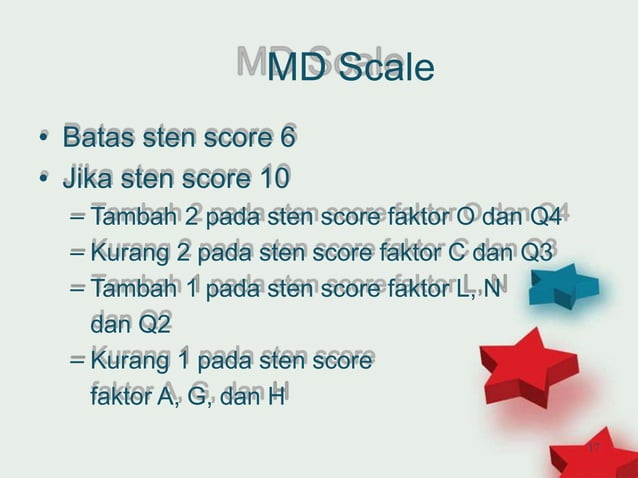 MD Scale

• Batas sten score 6
• Jika sten score 10
– Tambah 2 pada sten score faktor O dan Q4
– Kurang 2 pada sten score faktor C dan Q3
– Tambah 1 pada sten score faktor L, N dan Q2
– Kurang 1 pada sten score faktor A, G, dan H

17